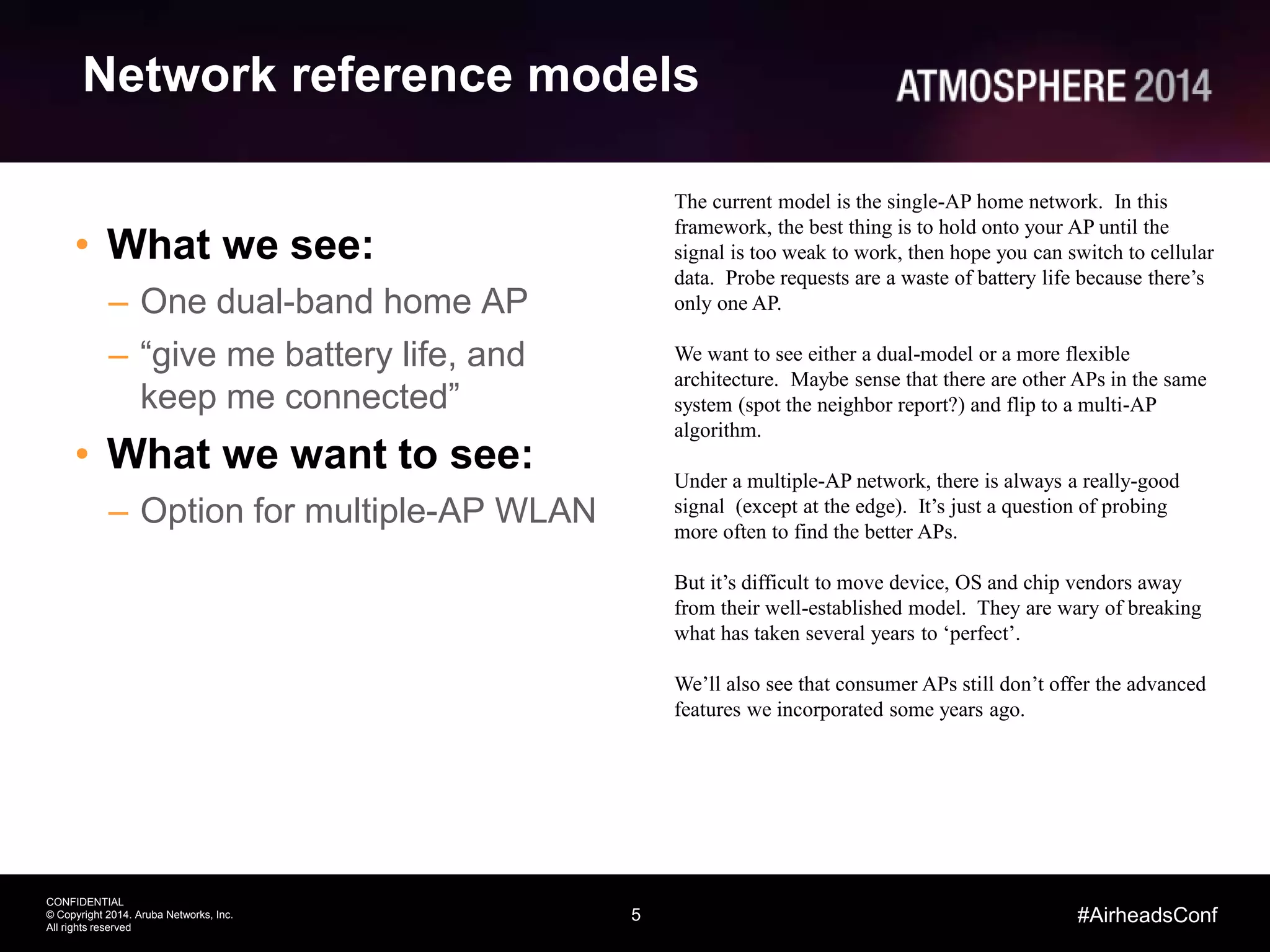 Network reference models

ATMOSPHERE 2014

• What we see:
– One dual-band home AP
– “give me battery life, and keep me connected”
• What we want to see:
– Option for multiple-AP WLAN

The current model is the single-AP home network. In this framework, the best thing is to hold onto your AP until the signal is too weak to work, then hope you can switch to cellular data. Probe requests are a waste of battery life because there’s only one AP.

We want to see either a dual-model or a more flexible architecture. Maybe sense that there are other APs in the same system (spot the neighbor report?) and flip to a multi-AP algorithm.

Under a multiple-AP network, there is always a really-good signal (except at the edge). It’s just a question of probing more often to find the better APs.

But it’s difficult to move device, OS and chip vendors away from their well-established model. They are wary of breaking what has taken several years to ‘perfect’.

We’ll also see that consumer APs still don’t offer the advanced features we incorporated some years ago.

CONFIDENTIAL
© Copyright 2014. Aruba Networks, Inc.
All rights reserved

5

#AirheadsConf